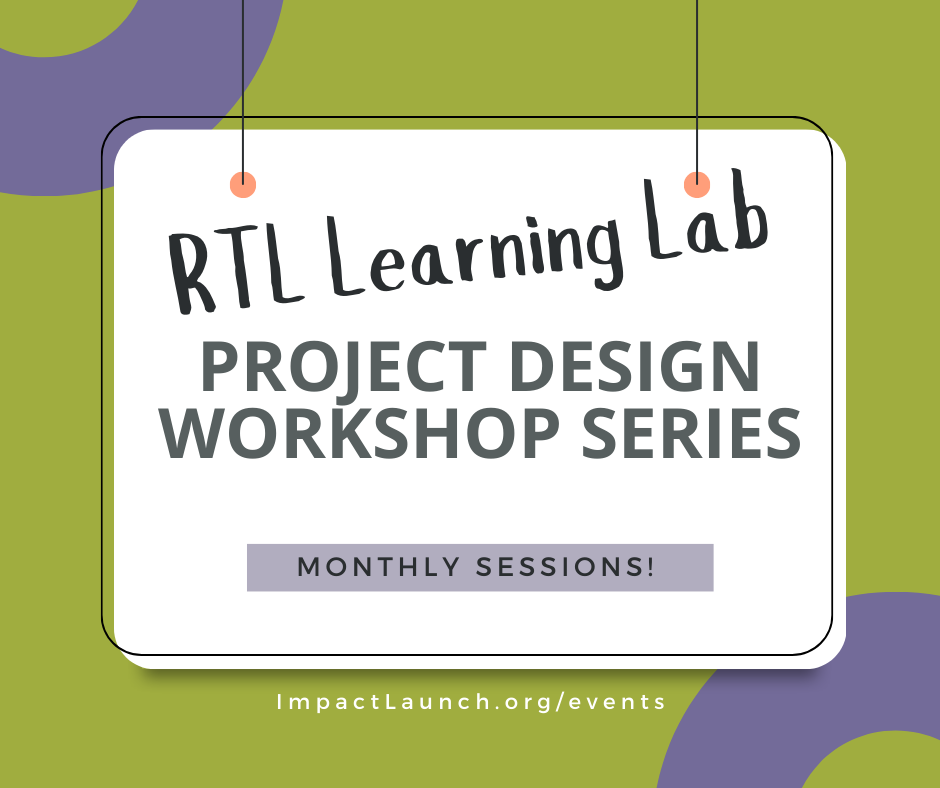 RTL Learning Lab

PROJECT DESIGN WORKSHOP SERIES

MONTHLY SESSIONS!

ImpactLaunch.org/events